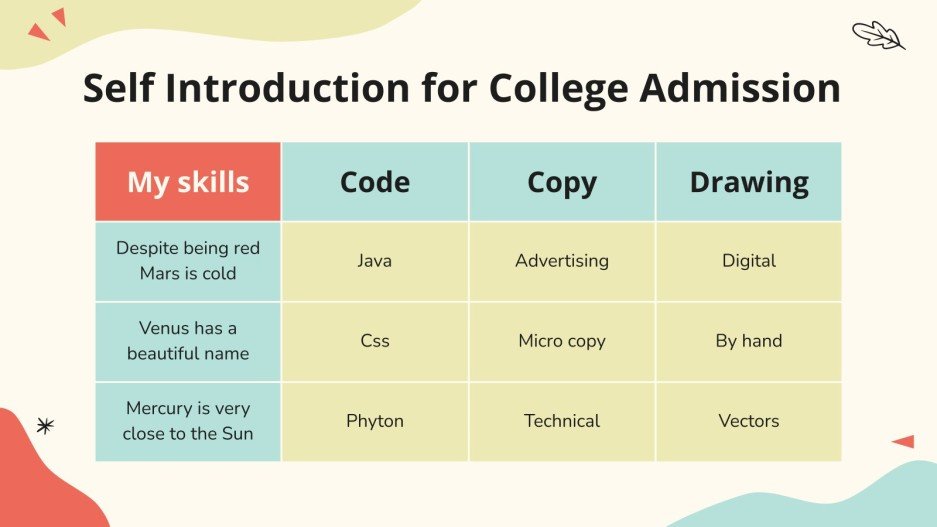 Self Introduction for College Admission

| My skills | Code | Copy | Drawing |
|---|---|---|---|
| Despite being red Mars is cold | Java | Advertising | Digital |
| Venus has a beautiful name | Css | Micro copy | By hand |
| Mercury is very close to the Sun | Phyton | Technical | Vectors |